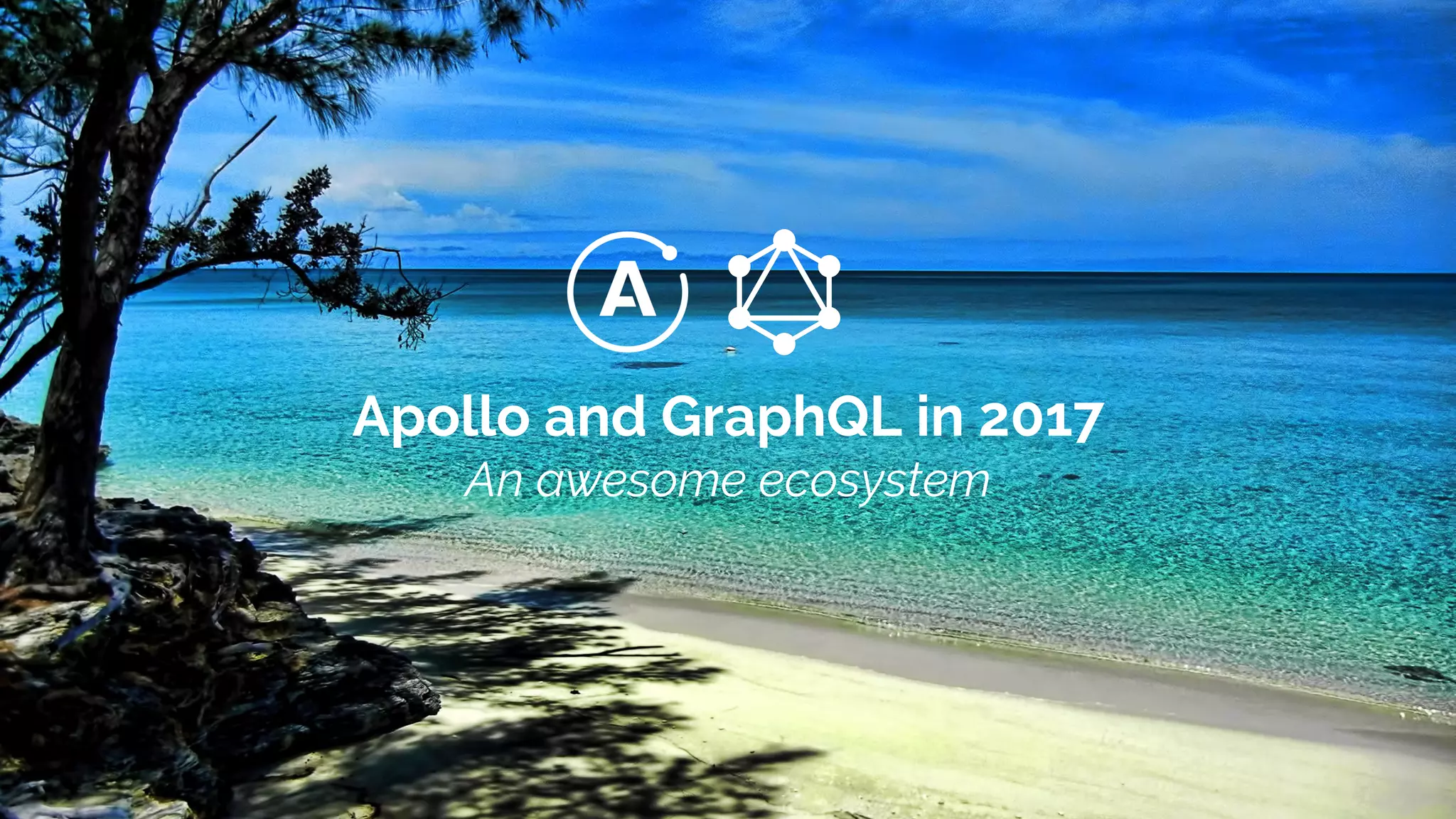 A

Apollo and GraphQL in 2017

An awesome ecosystem